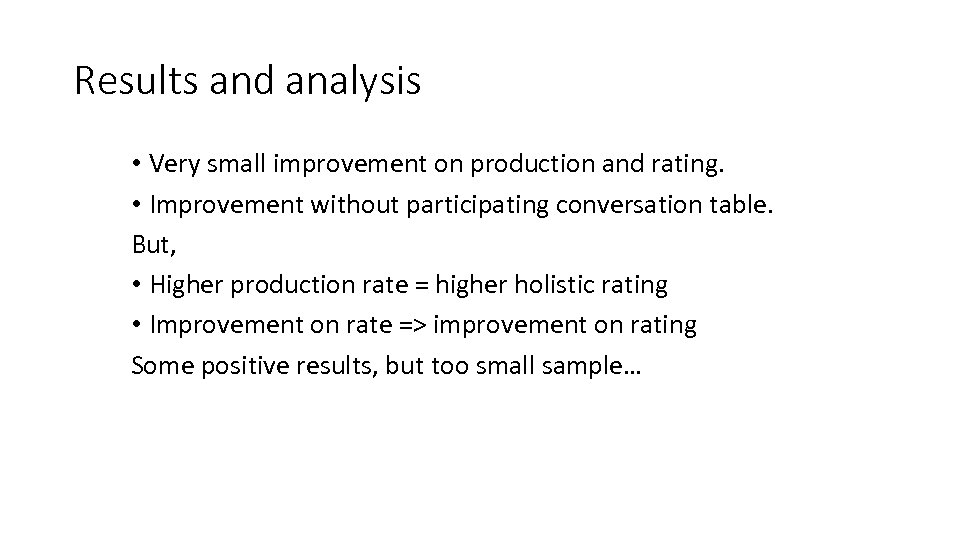 Results and analysis

• Very small improvement on production and rating.
• Improvement without participating conversation table.
But,
• Higher production rate = higher holistic rating
• Improvement on rate => improvement on rating
Some positive results, but too small sample…